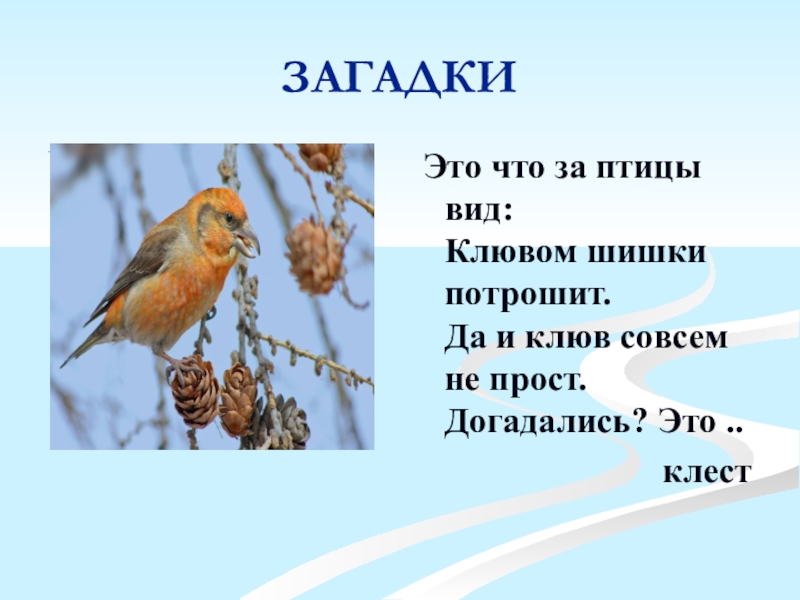 ЗАГАДКИ

Это что за птицы вид:
Клювом шишки потрошит.
Да и клюв совсем не прост.
Догадались? Это ..

клест